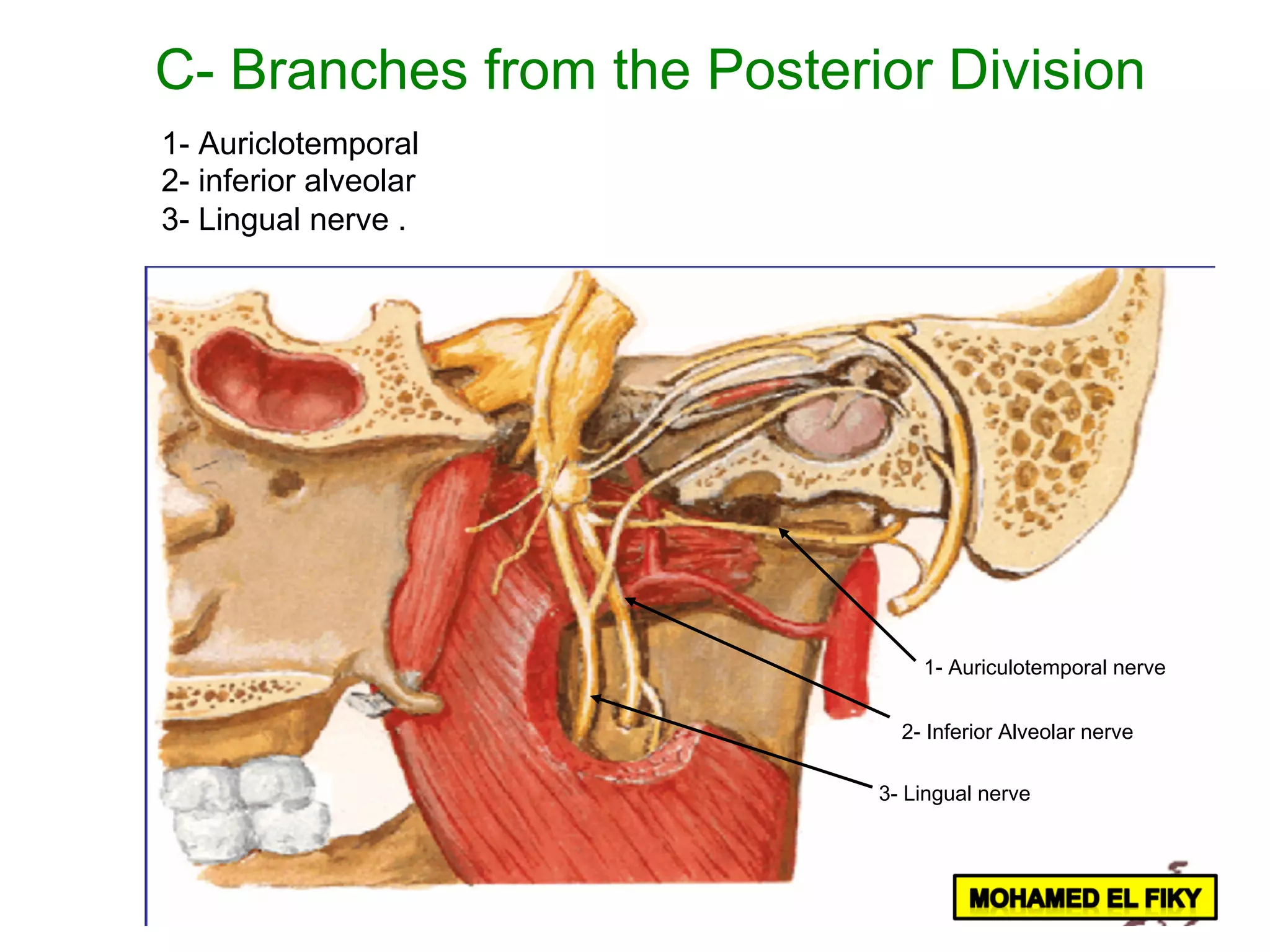 C- Branches from the Posterior Division

1- Auriclotemporal
2- inferior alveolar
3- Lingual nerve .

1- Auriculotemporal nerve

2- Inferior Alveolar nerve

3- Lingual nerve

MOHAMED EL FIKY